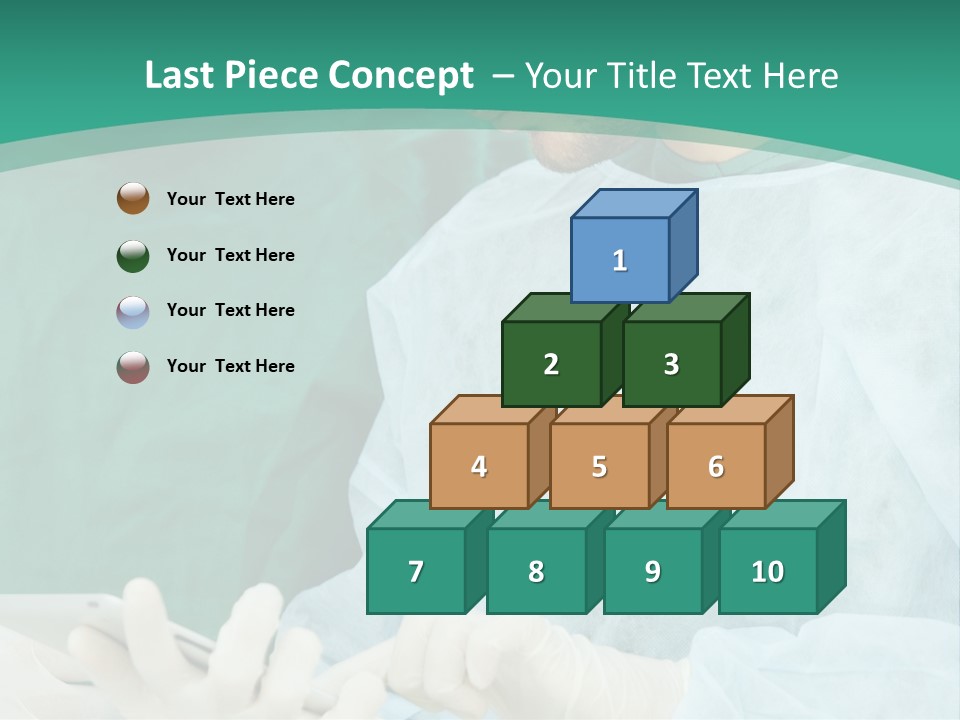 Last Piece Concept – Your Title Text Here

Your Text Here

Your Text Here

Your Text Here

Your Text Here

1

2

3

4

5

6

7

8

9

10